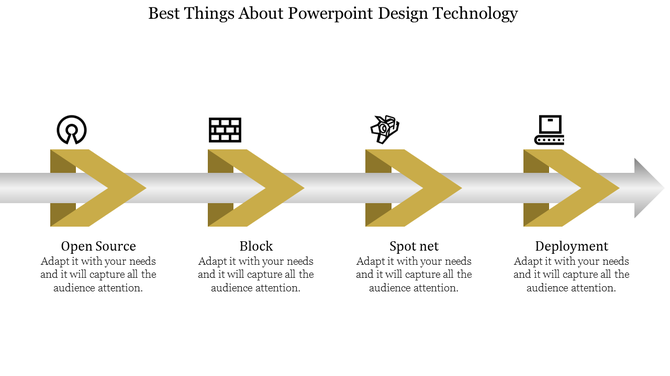 Best Things About Powerpoint Design Technology

Open Source
Adapt it with your needs and it will capture all the audience attention.

Block
Adapt it with your needs and it will capture all the audience attention.

Spot net
Adapt it with your needs and it will capture all the audience attention.

Deployment
Adapt it with your needs and it will capture all the audience attention.